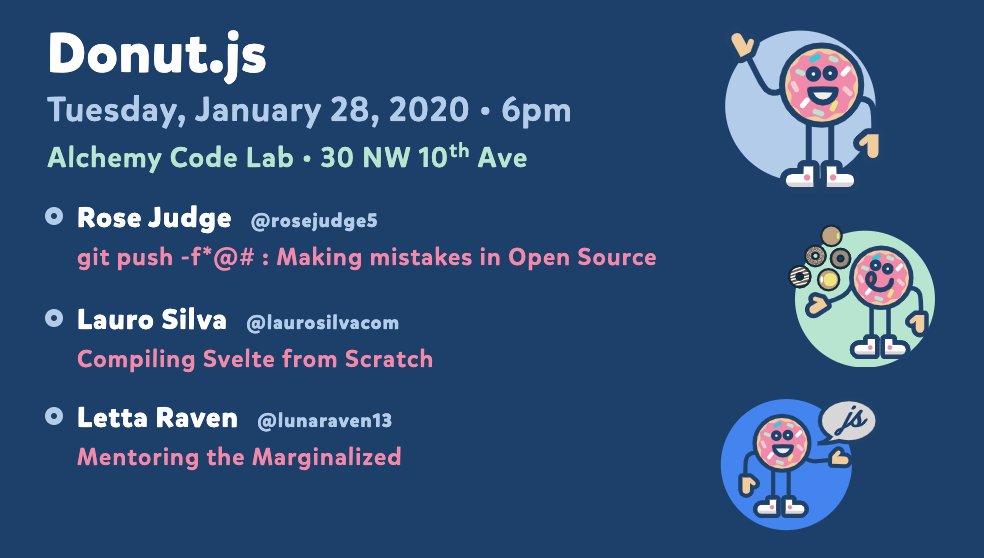 Donut.js

Tuesday, January 28, 2020 • 6pm

Alchemy Code Lab • 30 NW 10$^{th}$ Ave

Rose Judge @rosejudge5
git push -f*@# : Making mistakes in Open Source

Lauro Silva @laurosilvacom
Compiling Svelte from Scratch

Letta Raven @lunaraven13
Mentoring the Marginalized

js